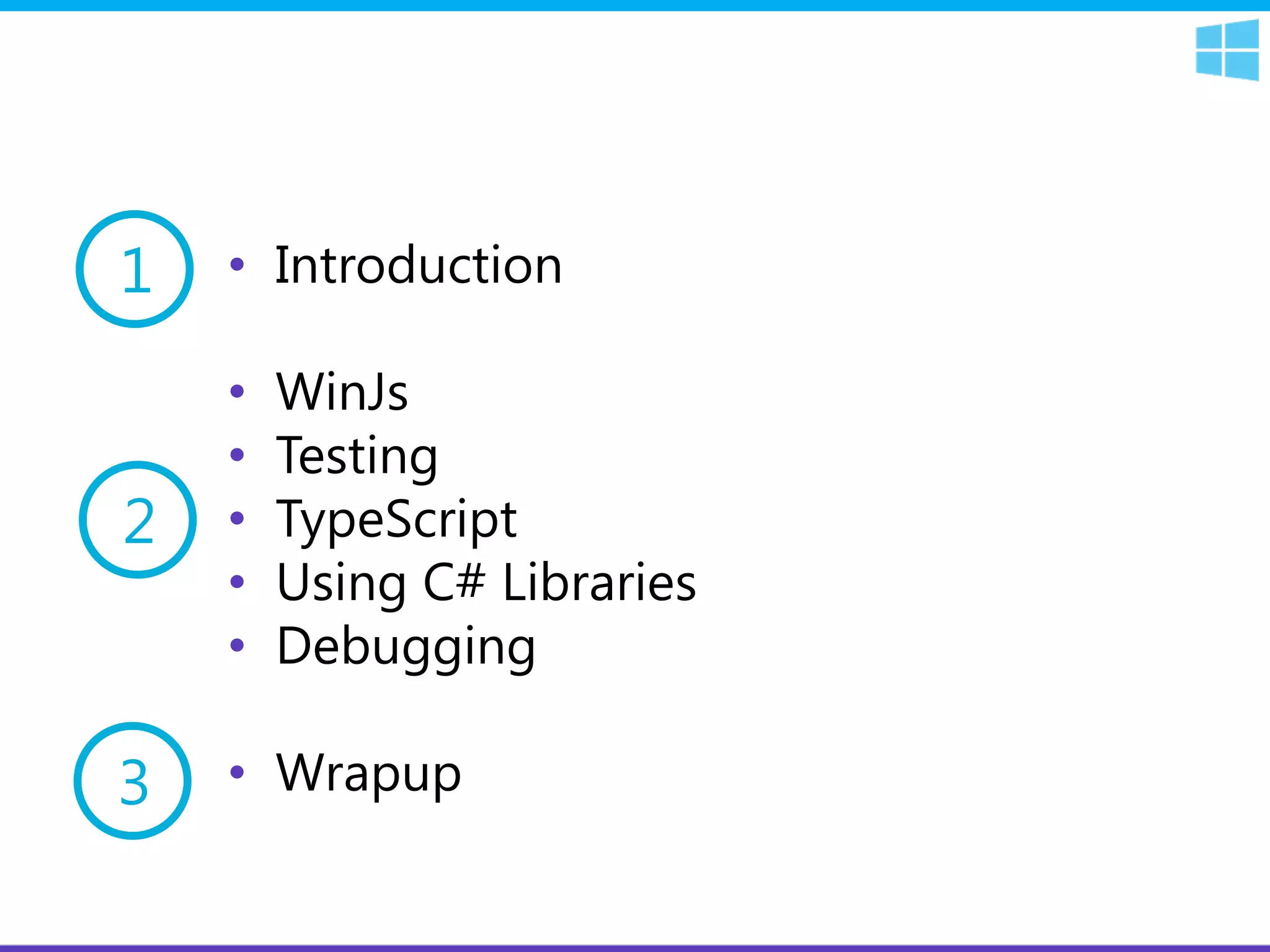 1

• Introduction

2

• WinJs
• Testing
• TypeScript
• Using C# Libraries
• Debugging

3

• Wrapup